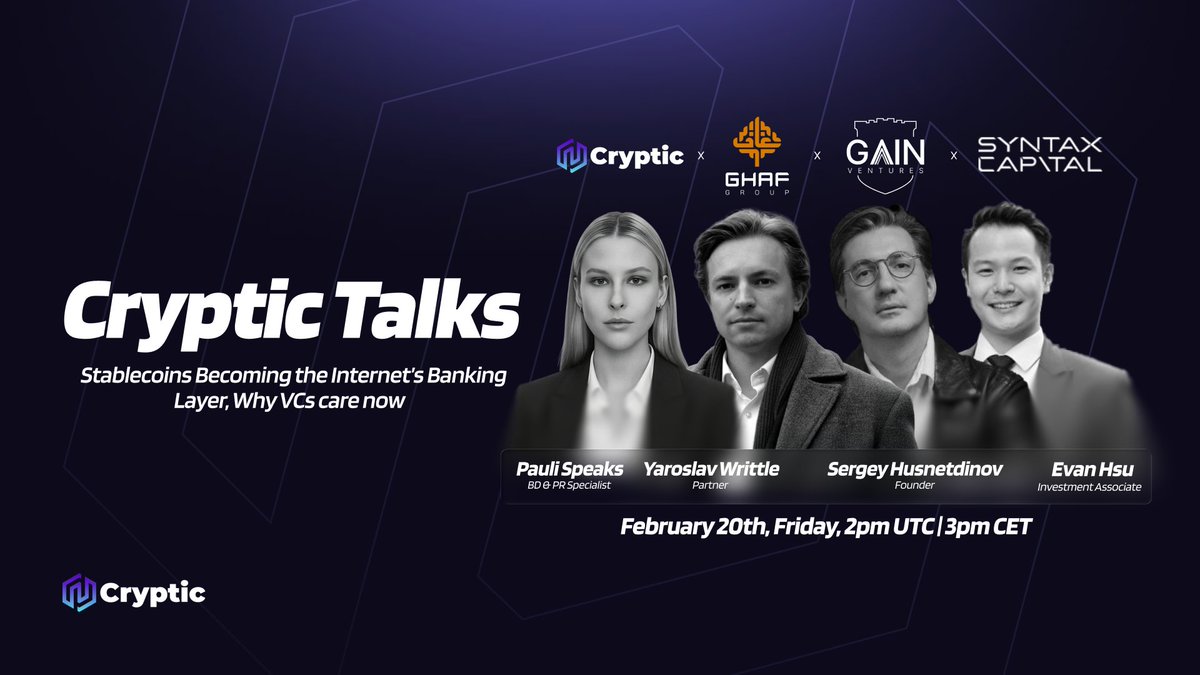 Cryptic x GHAF GROUP x GAIN VENTURES x SYNTAX CAPITAL

Cryptic Talks

Stablecoins Becoming the Internet's Banking Layer, Why VCs care now

Pauli Speaks
BD & PR Specialist

Yaroslav Writtle
Partner

Sergey Husnetdinov
Founder

Evan Hsu
Investment Associate

February 20th, Friday, 2pm UTC | 3pm CET

Cryptic